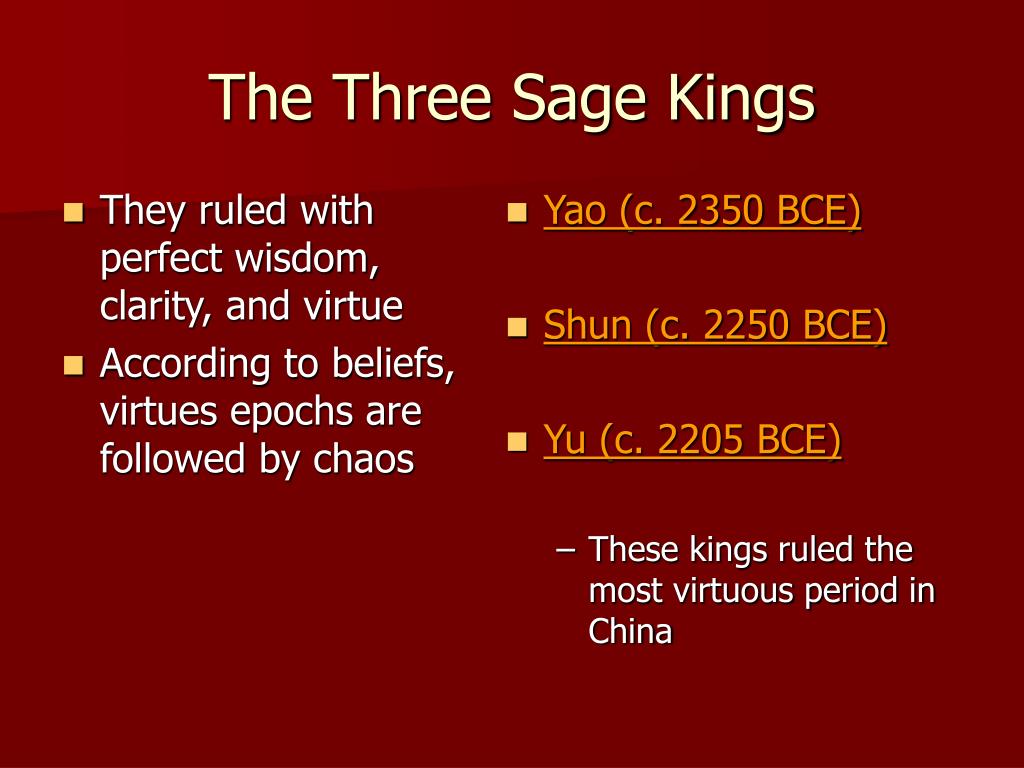 The Three Sage Kings

- They ruled with perfect wisdom, clarity, and virtue
- According to beliefs, virtues epochs are followed by chaos

- Yao (c. 2350 BCE)
- Shun (c. 2250 BCE)
- Yu (c. 2205 BCE)
  – These kings ruled the most virtuous period in China